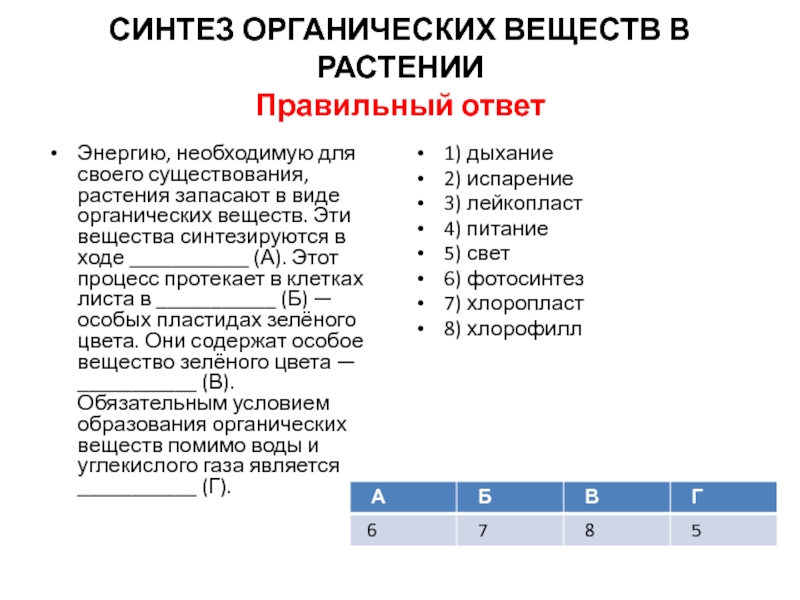 СИНТЕЗ ОРГАНИЧЕСКИХ ВЕЩЕСТВ В РАСТЕНИИ

Правильный ответ

• Энергию, необходимую для своего существования, растения запасают в виде органических веществ. Эти вещества синтезируются в ходе ___________ (А). Этот процесс протекает в клетках листа в ___________ (Б) — особых пластидах зелёного цвета. Они содержат особое вещество зелёного цвета — ___________ (В). Обязательным условием образования органических веществ помимо воды и углекислого газа является ___________ (Г).

• 1) дыхание
• 2) испарение
• 3) лейкопласт
• 4) питание
• 5) свет
• 6) фотосинтез
• 7) хлоропласт
• 8) хлорофилл

| А | Б | В | Г |
|---|---|---|---|
| 6 | 7 | 8 | 5 |